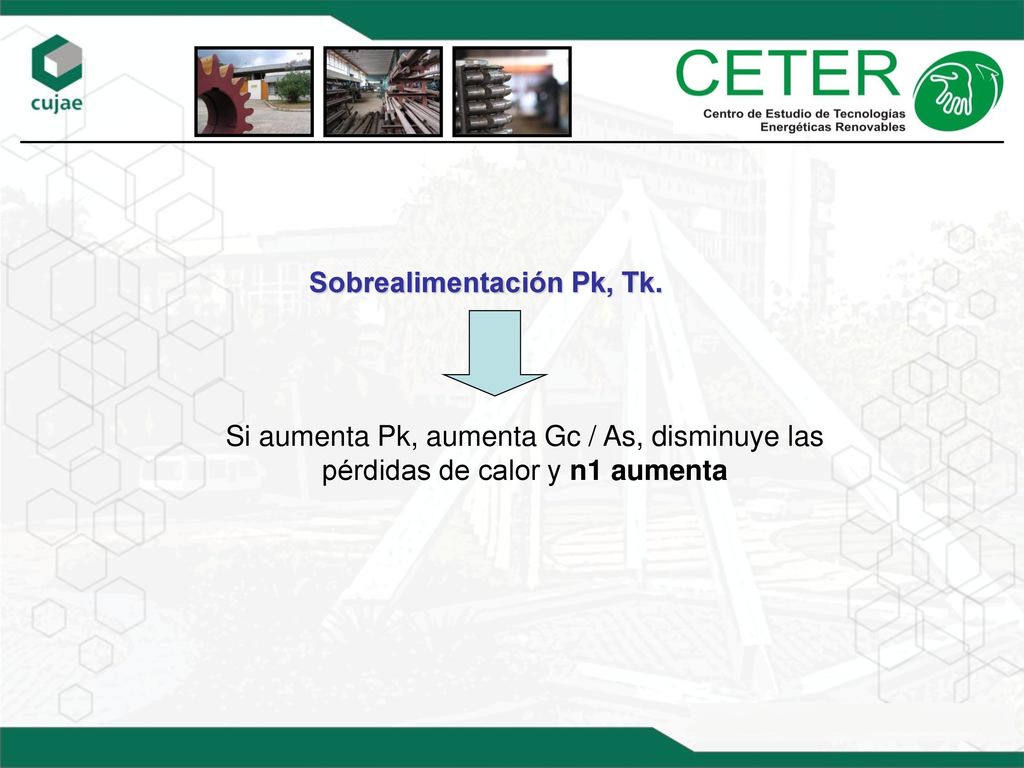 cujae

CETER
Centro de Estudio de Tecnologías Energéticas Renovables

Sobrealimentación Pk, Tk.

Si aumenta Pk, aumenta Gc / As, disminuye las pérdidas de calor y n1 aumenta